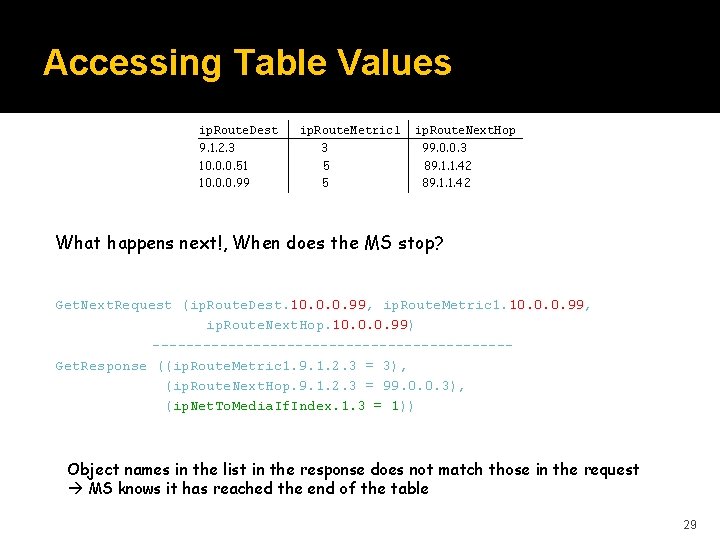 Accessing Table Values

| ipRouteDest | ipRouteMetric1 | ipRouteNextHop |
|---|---|---|
| 9.1.2.3 | 3 | 99.0.0.3 |
| 10.0.0.51 | 5 | 89.1.1.42 |
| 10.0.0.99 | 5 | 89.1.1.42 |

What happens next!, When does the MS stop?

GetNextRequest (ipRouteDest.10.0.0.99, ipRouteMetric1.10.0.0.99, ipRouteNextHop.10.0.0.99)
-------------------------------------------
GetResponse ((ipRouteMetric1.9.1.2.3 = 3), (ipRouteNextHop.9.1.2.3 = 99.0.0.3), (ipNetToMediaIfIndex.1.3 = 1))

Object names in the list in the response does not match those in the request
→ MS knows it has reached the end of the table

29